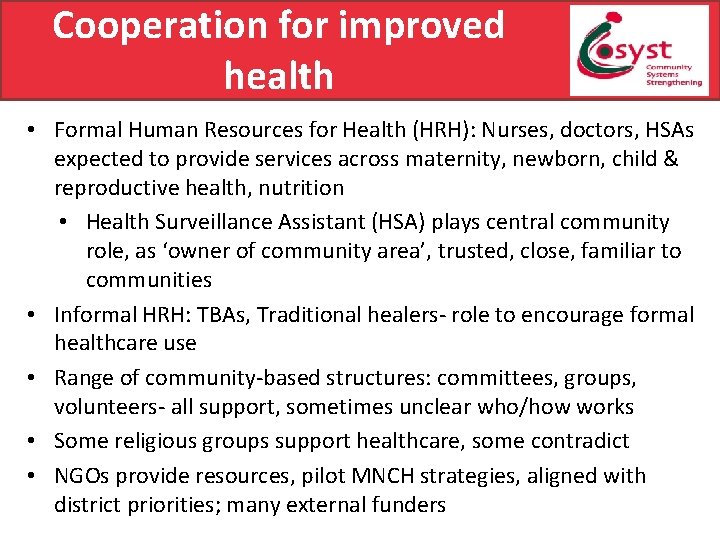 Cooperation for improved health

Cosyst
Community Systems Strengthening

• Formal Human Resources for Health (HRH): Nurses, doctors, HSAs expected to provide services across maternity, newborn, child & reproductive health, nutrition

• Health Surveillance Assistant (HSA) plays central community role, as 'owner of community area', trusted, close, familiar to communities

• Informal HRH: TBAs, Traditional healers- role to encourage formal healthcare use

• Range of community-based structures: committees, groups, volunteers- all support, sometimes unclear who/how works

• Some religious groups support healthcare, some contradict

• NGOs provide resources, pilot MNCH strategies, aligned with district priorities; many external funders